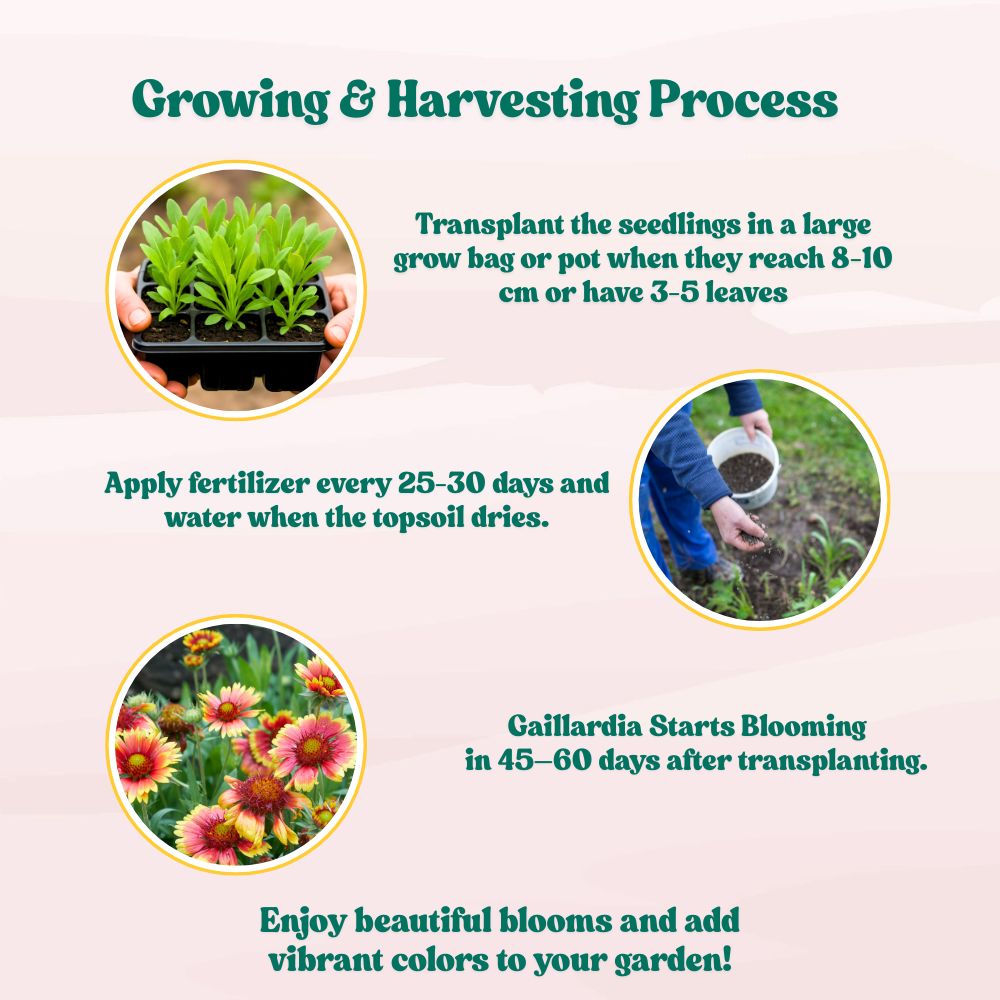 Growing & Harvesting Process

Transplant the seedlings in a large grow bag or pot when they reach 8-10 cm or have 3-5 leaves

Apply fertilizer every 25-30 days and water when the topsoil dries.

Gaillardia Starts Blooming in 45–60 days after transplanting.

Enjoy beautiful blooms and add vibrant colors to your garden!